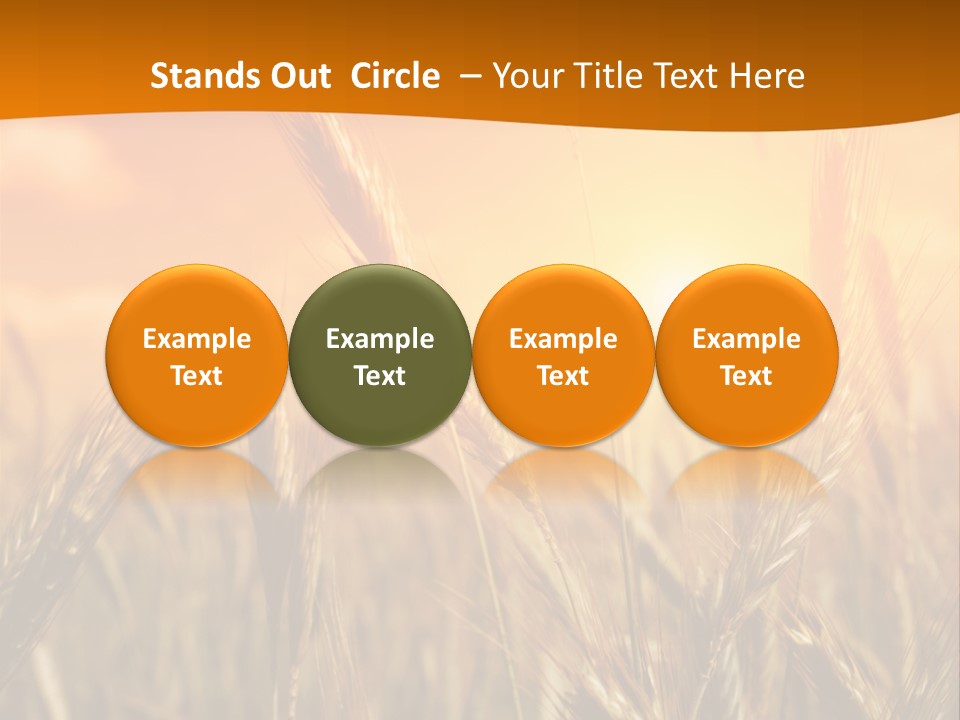 Stands Out Circle – Your Title Text Here

Example Text

Example Text

Example Text

Example Text